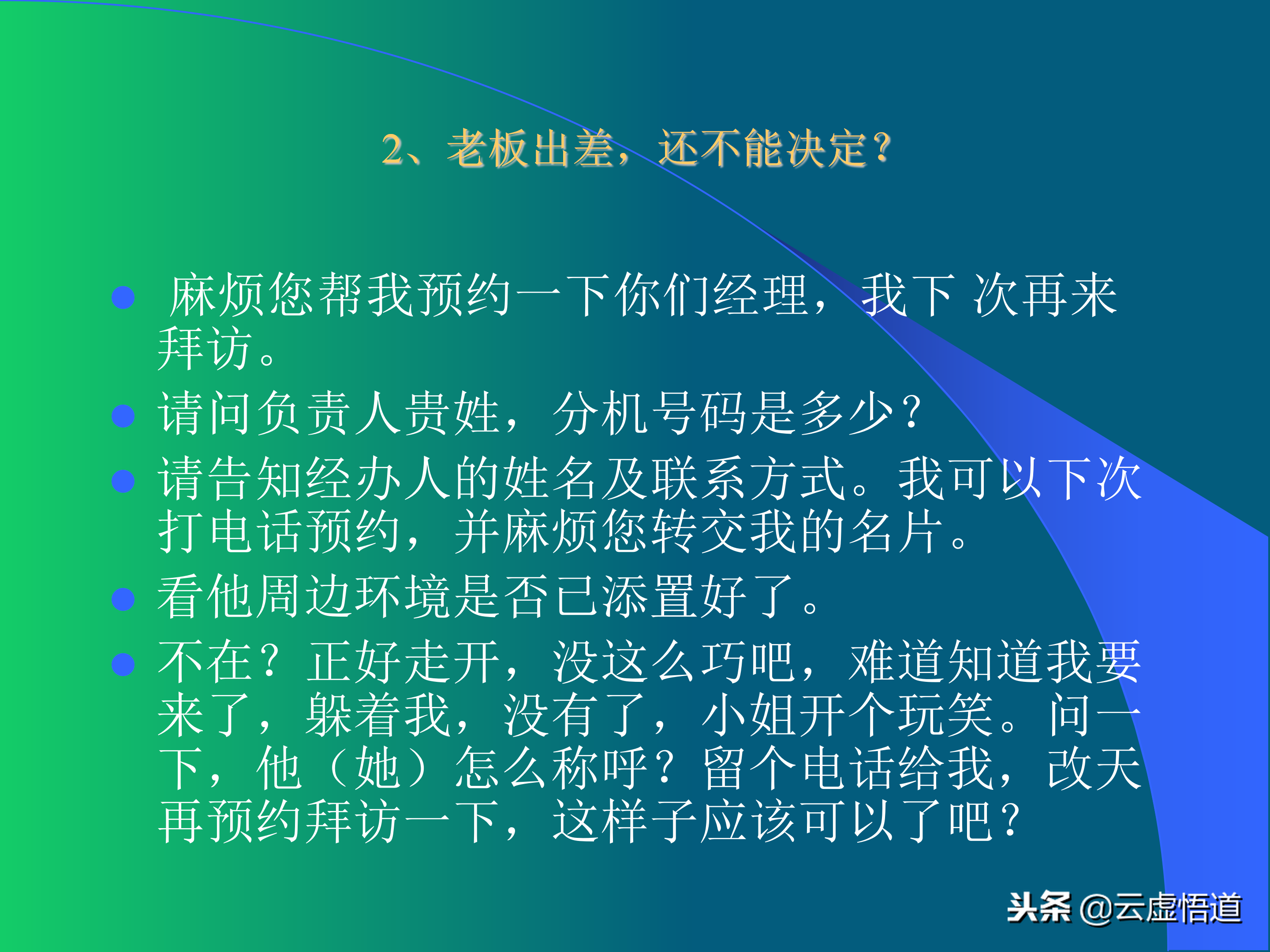 2、老板出差，还不能决定？

- 麻烦您帮我预约一下你们经理，我下 次再来拜访。
- 请问负责人贵姓，分机号码是多少？
- 请告知经办人的姓名及联系方式。我可以下次打电话预约，并麻烦您转交我的名片。
- 看他周边环境是否已添置好了。
- 不在？正好走开，没这么巧吧，难道知道我要来了，躲着我，没有了，小姐开个玩笑。问一下，他（她）怎么称呼？留个电话给我，改天再预约拜访一下，这样子应该可以了吧？

头条 @云虚悟道